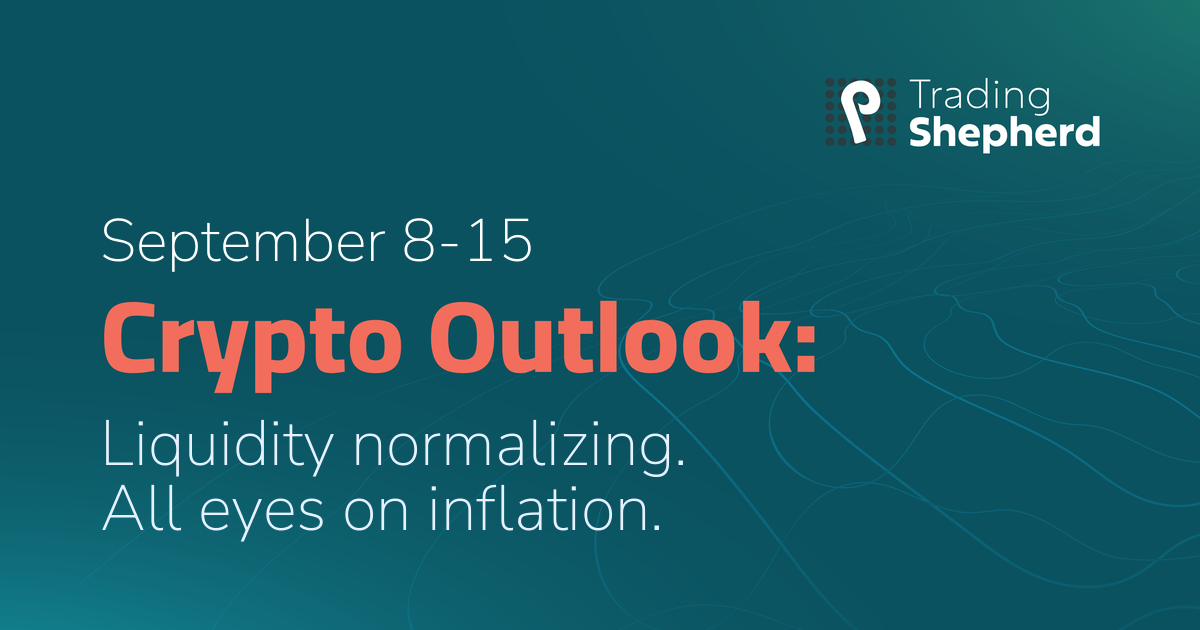 Trading Shepherd

September 8-15

Crypto Outlook:

Liquidity normalizing. All eyes on inflation.